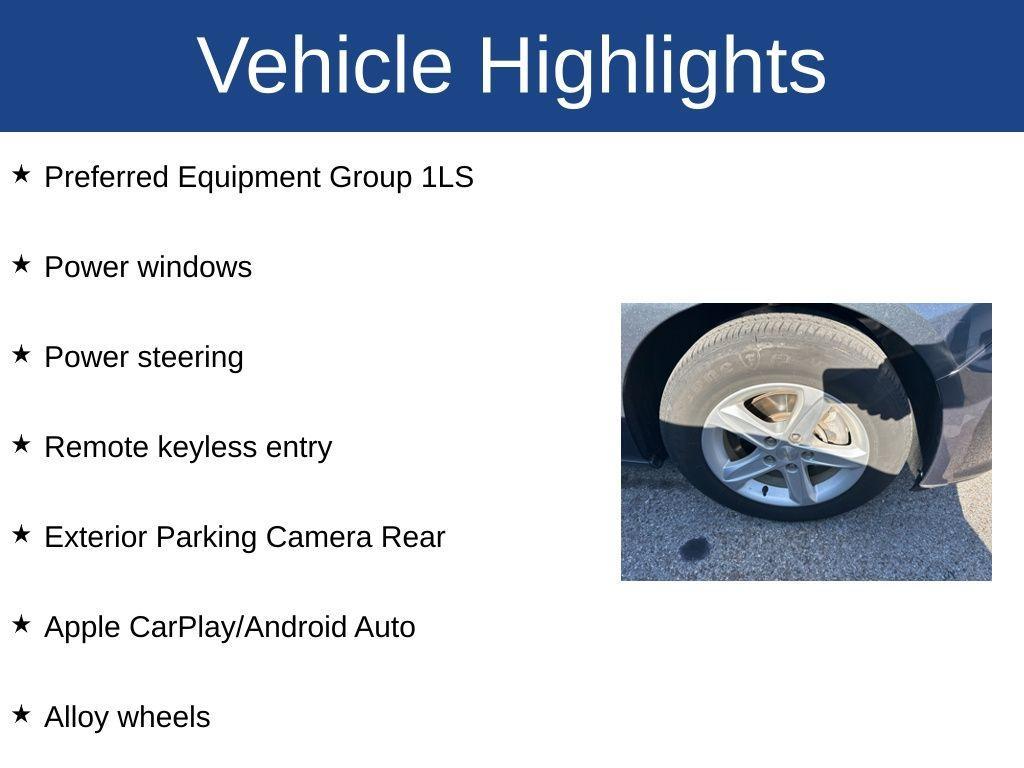 Vehicle Highlights

★ Preferred Equipment Group 1LS

★ Power windows

★ Power steering

★ Remote keyless entry

★ Exterior Parking Camera Rear

★ Apple CarPlay/Android Auto

★ Alloy wheels